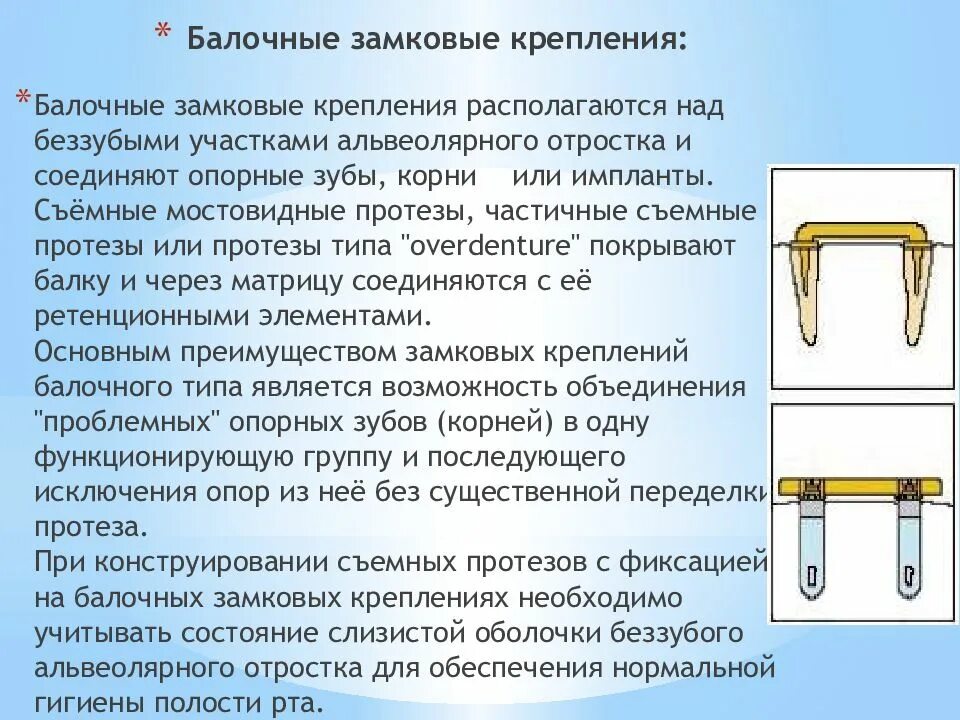 * Балочные замковые крепления:

*Балочные замковые крепления располагаются над беззубыми участками альвеолярного отростка и соединяют опорные зубы, корни или импланты. Съёмные мостовидные протезы, частичные съемные протезы или протезы типа "overdenture" покрывают балку и через матрицу соединяются с её ретенционными элементами.
Основным преимуществом замковых креплений балочного типа является возможность объединения "проблемных" опорных зубов (корней) в одну функционирующую группу и последующего исключения опор из неё без существенной переделки протеза.
При конструировании съемных протезов с фиксацией на балочных замковых креплениях необходимо учитывать состояние слизистой оболочки беззубого альвеолярного отростка для обеспечения нормальной гигиены полости рта.